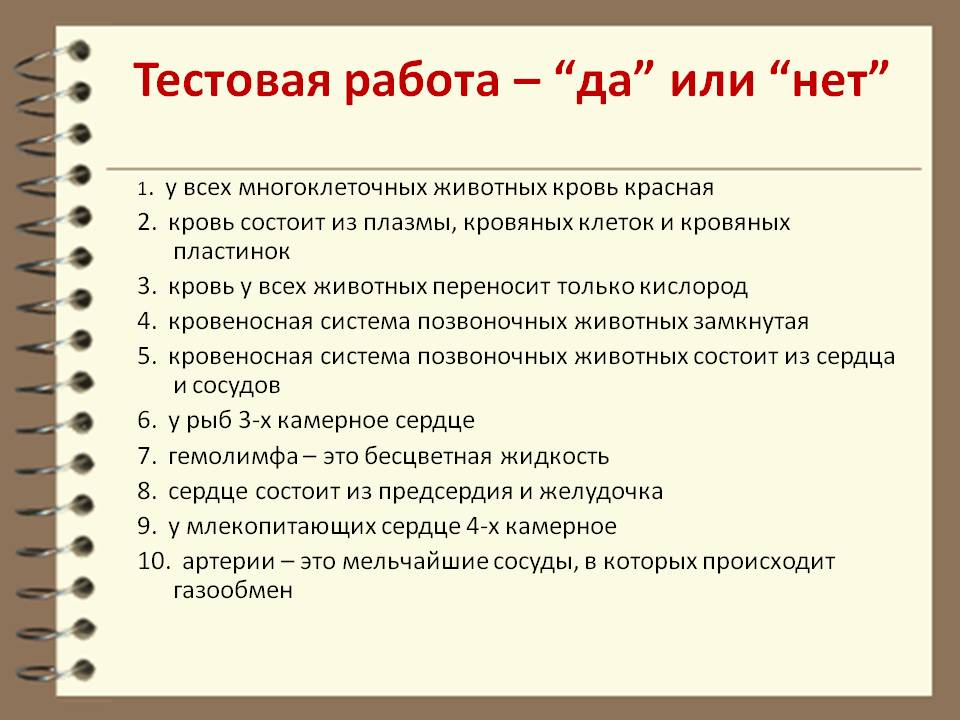 Тестовая работа – “да” или “нет”

1. у всех многоклеточных животных кровь красная
2. кровь состоит из плазмы, кровяных клеток и кровяных пластинок
3. кровь у всех животных переносит только кислород
4. кровеносная система позвоночных животных замкнутая
5. кровеносная система позвоночных животных состоит из сердца и сосудов
6. у рыб 3-х камерное сердце
7. гемолимфа – это бесцветная жидкость
8. сердце состоит из предсердия и желудочка
9. у млекопитающих сердце 4-х камерное
10. артерии – это мельчайшие сосуды, в которых происходит газообмен